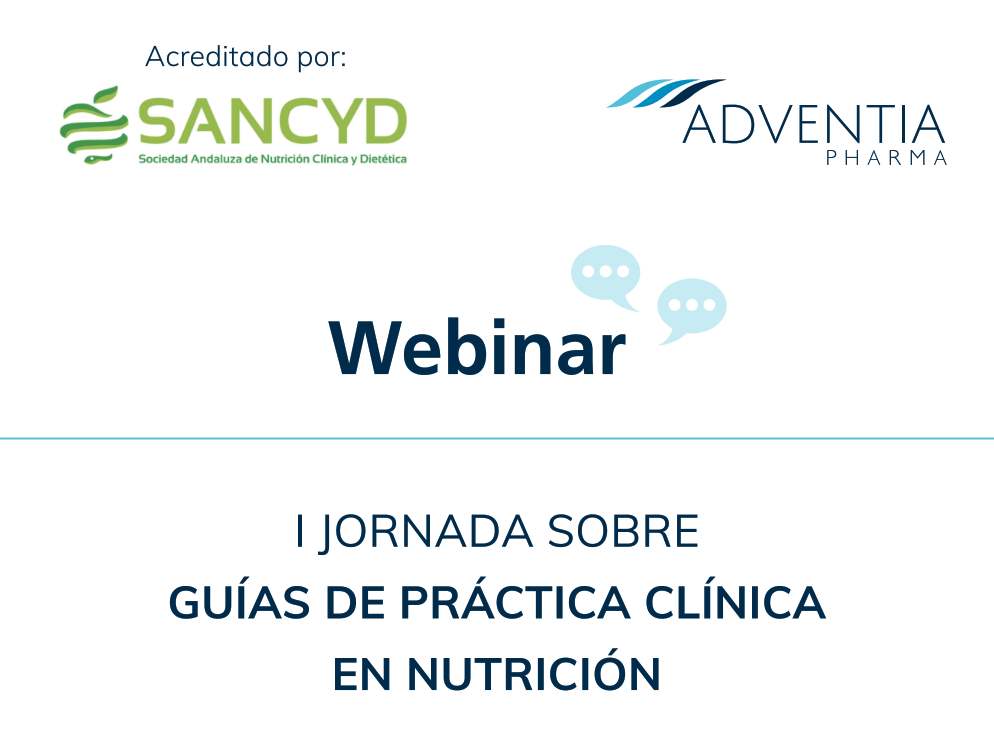 Acreditado por:

SANCYD
Sociedad Andaluza de Nutrición Clínica y Dietética

ADVENTIA
PHARMA

Webinar

I JORNADA SOBRE
GUÍAS DE PRÁCTICA CLÍNICA
EN NUTRICIÓN